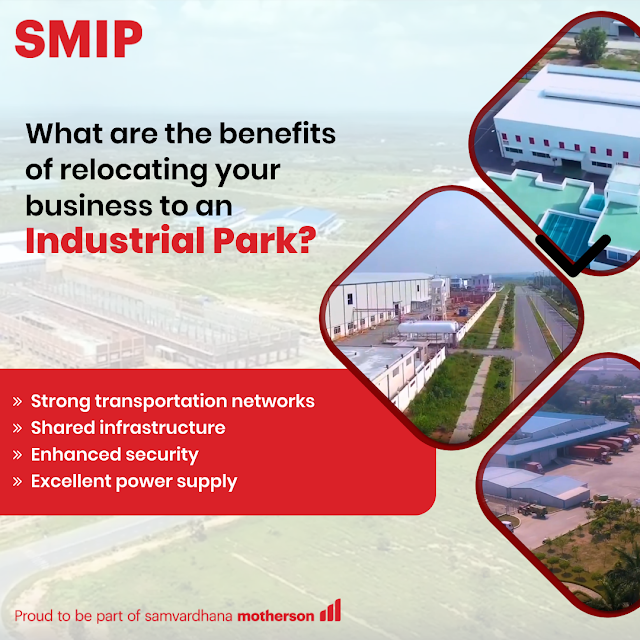 SMIP

What are the benefits of relocating your business to an Industrial Park?

» Strong transportation networks
» Shared infrastructure
» Enhanced security
» Excellent power supply

Proud to be part of samvardhana motherson